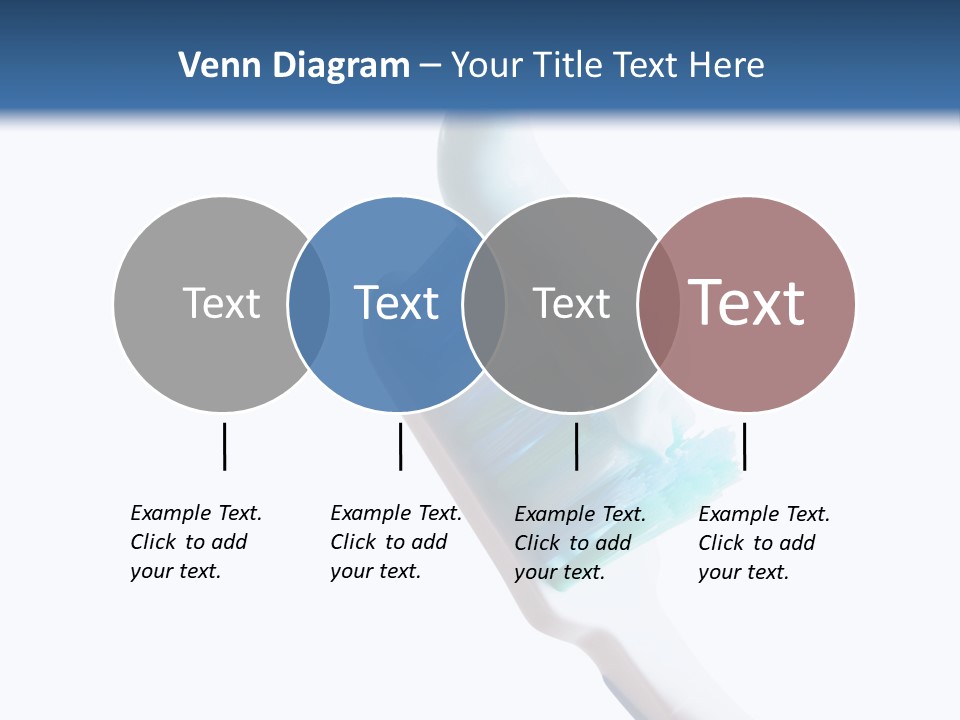 Venn Diagram – Your Title Text Here

Text

Text

Text

Text

Example Text. Click to add your text.

Example Text. Click to add your text.

Example Text. Click to add your text.

Example Text. Click to add your text.